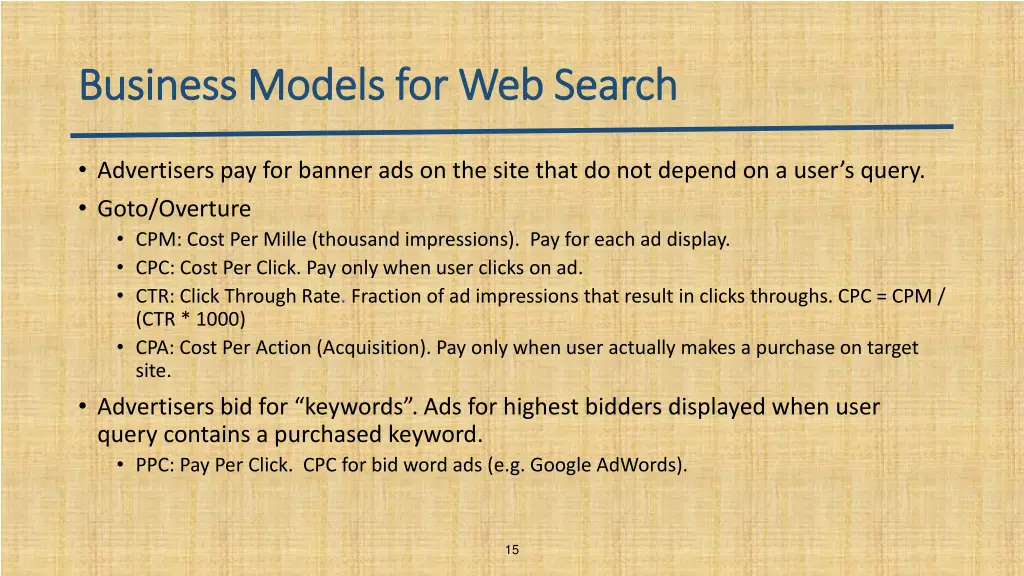 Business Models for Web Search

• Advertisers pay for banner ads on the site that do not depend on a user's query.
• Goto/Overture
  • CPM: Cost Per Mille (thousand impressions). Pay for each ad display.
  • CPC: Cost Per Click. Pay only when user clicks on ad.
  • CTR: Click Through Rate. Fraction of ad impressions that result in clicks throughs. CPC = CPM / (CTR * 1000)
  • CPA: Cost Per Action (Acquisition). Pay only when user actually makes a purchase on target site.
• Advertisers bid for "keywords". Ads for highest bidders displayed when user query contains a purchased keyword.
  • PPC: Pay Per Click. CPC for bid word ads (e.g. Google AdWords).

15